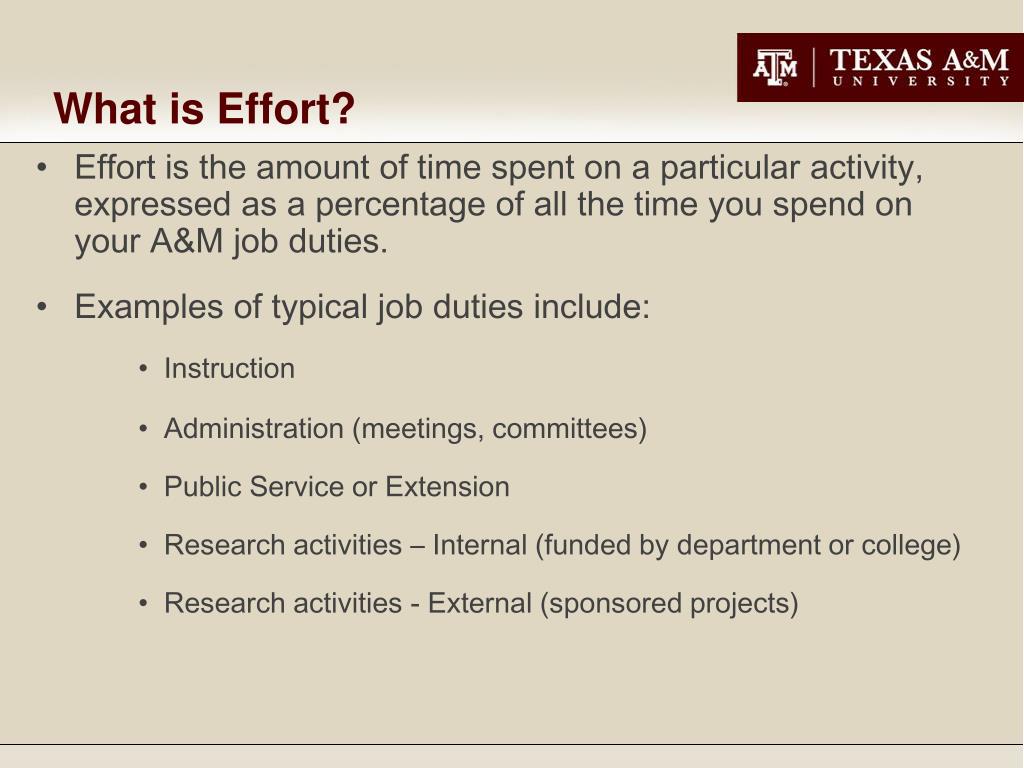 ATM | TEXAS A&M UNIVERSITY

What is Effort?

• Effort is the amount of time spent on a particular activity, expressed as a percentage of all the time you spend on your A&M job duties.

• Examples of typical job duties include:

• Instruction

• Administration (meetings, committees)

• Public Service or Extension

• Research activities – Internal (funded by department or college)

• Research activities - External (sponsored projects)